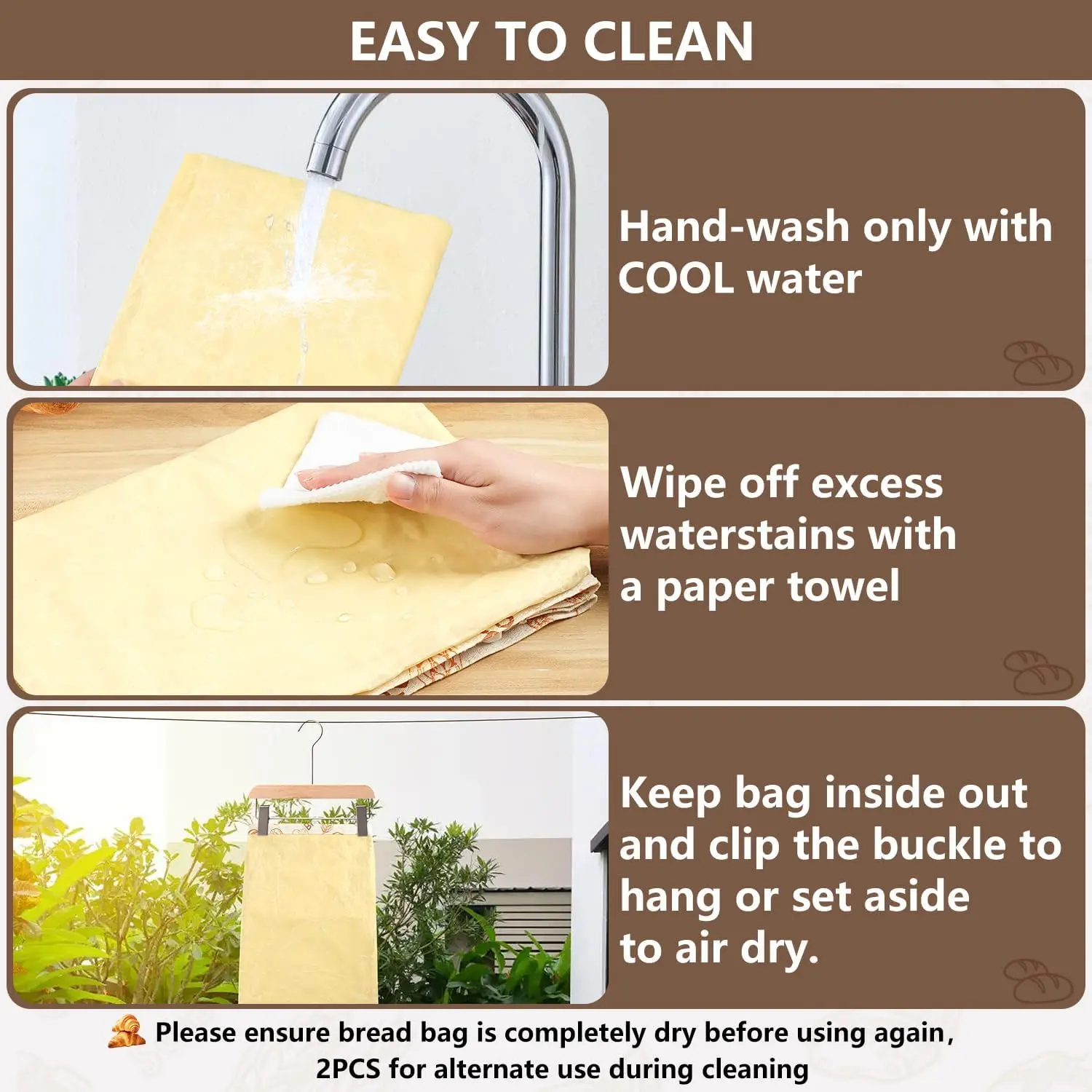 EASY TO CLEAN

Hand-wash only with COOL water

Wipe off excess waterstains with a paper towel

Keep bag inside out and clip the buckle to hang or set aside to air dry.

Please ensure bread bag is completely dry before using again, 2PCS for alternate use during cleaning